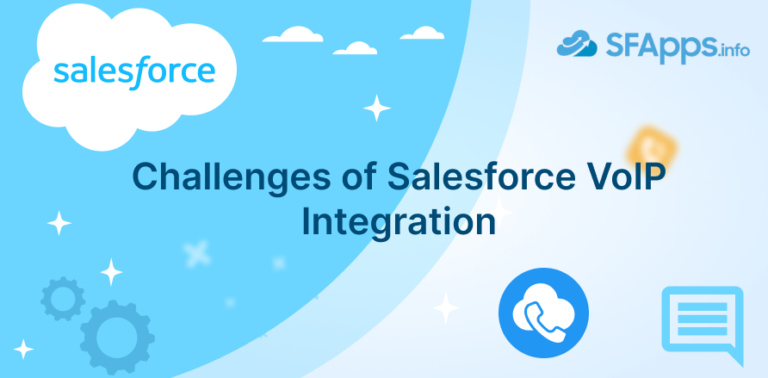 salesforce

SFApps.info

Challenges of Salesforce VoIP Integration